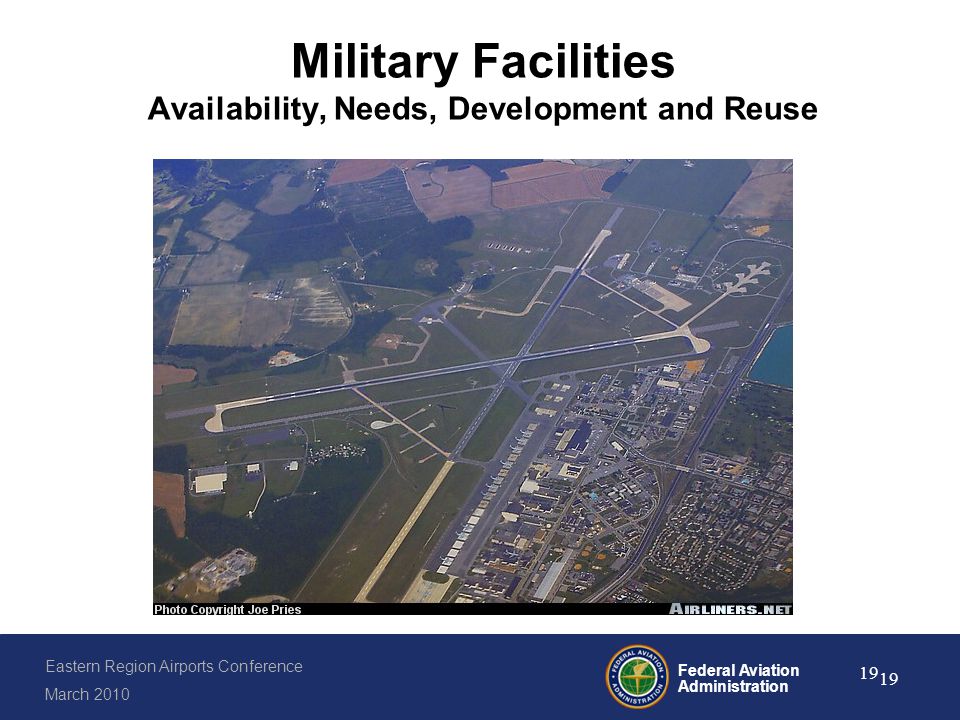 Military Facilities
Availability, Needs, Development and Reuse

Photo Copyright Joe Pries

AIRLINERS.NET

Eastern Region Airports Conference
March 2010

FEDERAL AVIATION ADMINISTRATION

Federal Aviation Administration

19 19